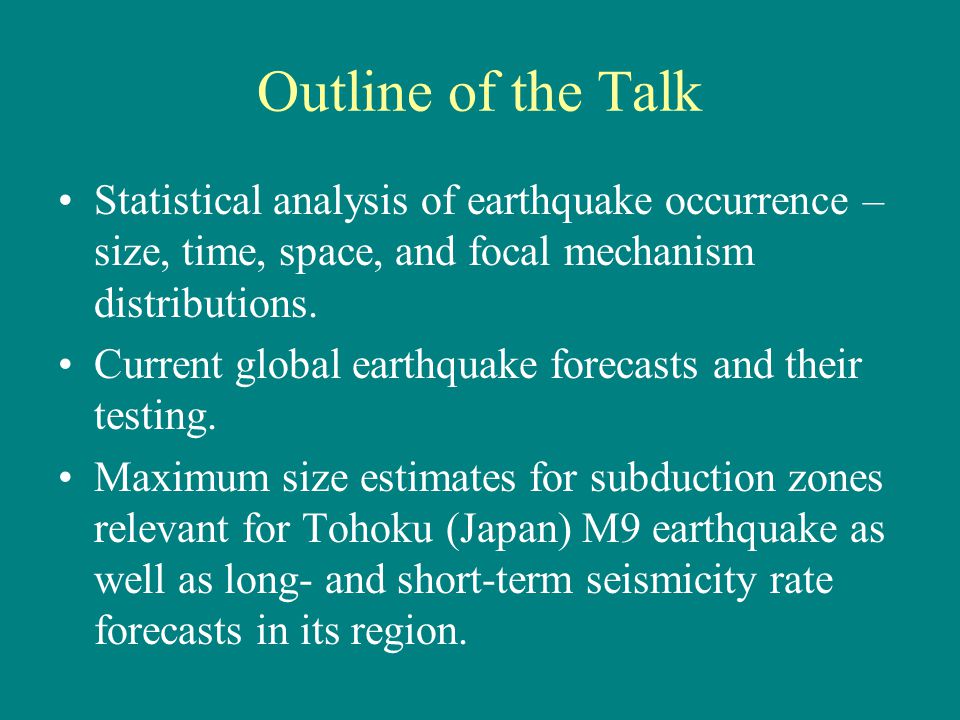 Outline of the Talk

• Statistical analysis of earthquake occurrence – size, time, space, and focal mechanism distributions.

• Current global earthquake forecasts and their testing.

• Maximum size estimates for subduction zones relevant for Tohoku (Japan) M9 earthquake as well as long- and short-term seismicity rate forecasts in its region.